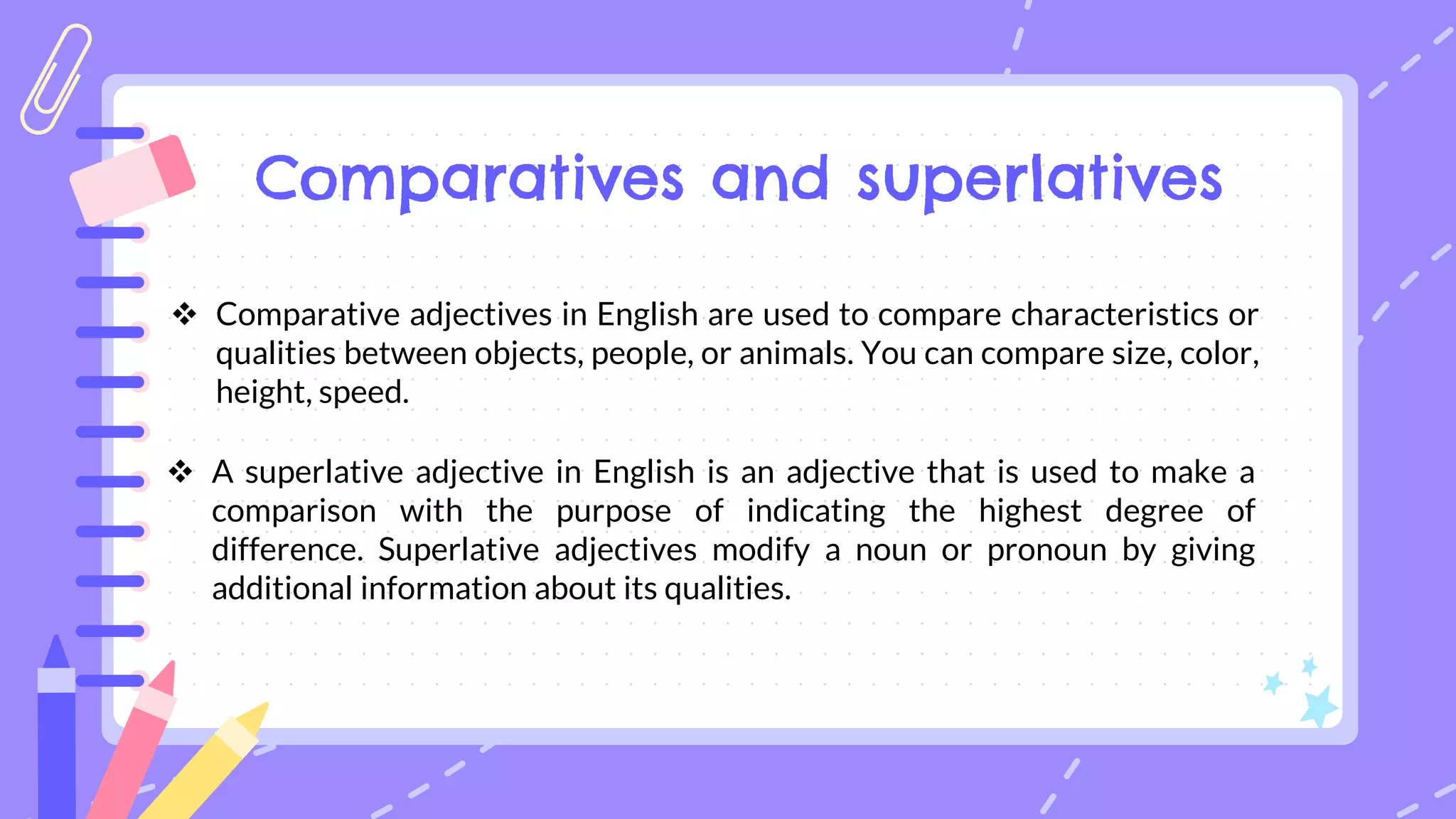 Comparatives and superlatives

❖ Comparative adjectives in English are used to compare characteristics or qualities between objects, people, or animals. You can compare size, color, height, speed.

❖ A superlative adjective in English is an adjective that is used to make a comparison with the purpose of indicating the highest degree of difference. Superlative adjectives modify a noun or pronoun by giving additional information about its qualities.